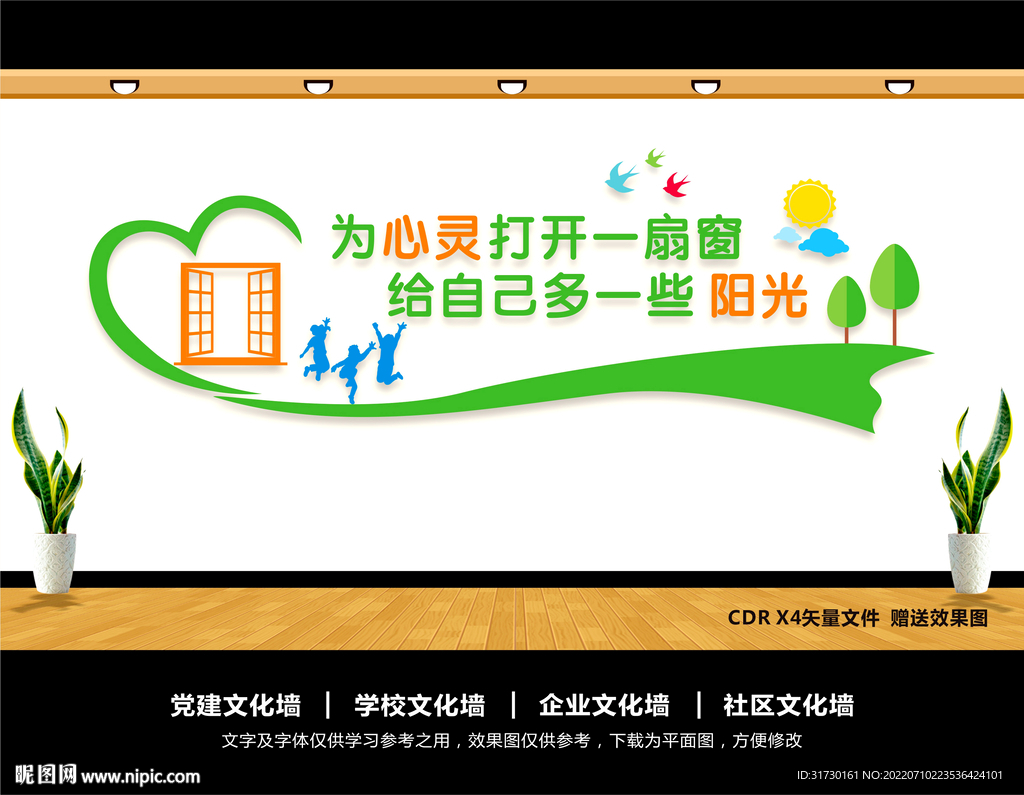 为心灵打开一扇窗
给自己多一些 阳光

CDR X4矢量文件 赠送效果图

党建文化墙 | 学校文化墙 | 企业文化墙 | 社区文化墙

文字及字体仅供学习参考之用，效果图仅供参考，下载为平面图，方便修改

昵图网 www.nipic.com

ID:31730161 NO:20220710223536424101